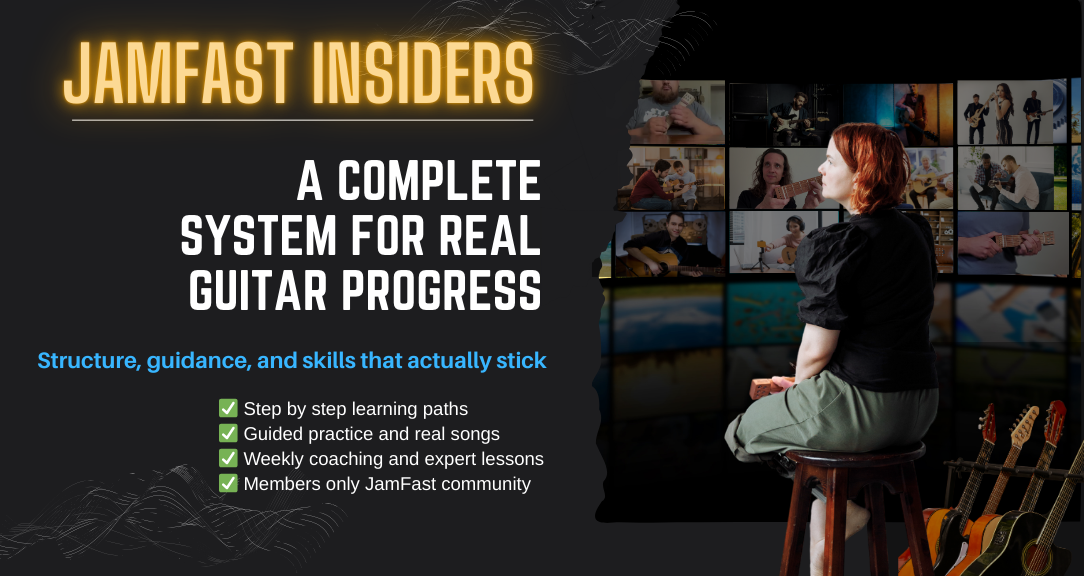 JAMFAST INSIDERS

A COMPLETE SYSTEM FOR REAL GUITAR PROGRESS

Structure, guidance, and skills that actually stick

✅ Step by step learning paths
✅ Guided practice and real songs
✅ Weekly coaching and expert lessons
✅ Members only JamFast community